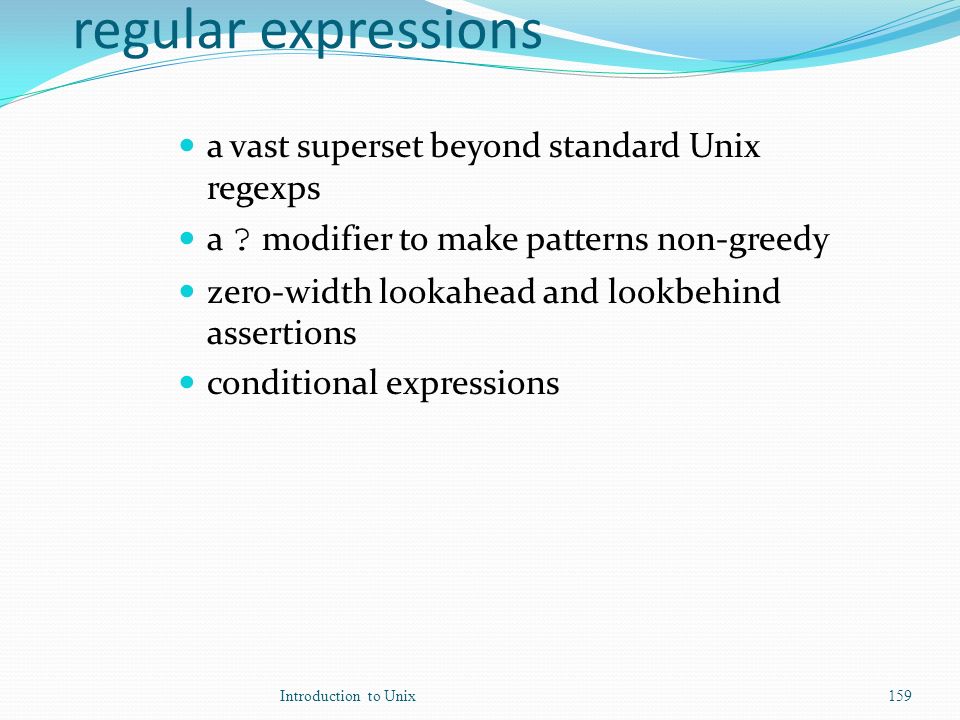 regular expressions

- a vast superset beyond standard Unix regexps
- a ? modifier to make patterns non-greedy
- zero-width lookahead and lookbehind assertions
- conditional expressions

Introduction to Unix

159